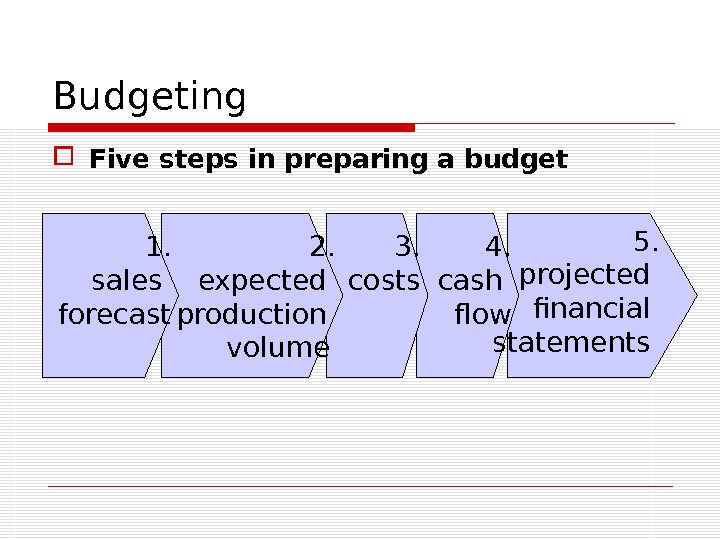 Budgeting

Five steps in preparing a budget

1. sales forecast

2. expected production volume

3. costs

4. cash flow

5. projected financial statements